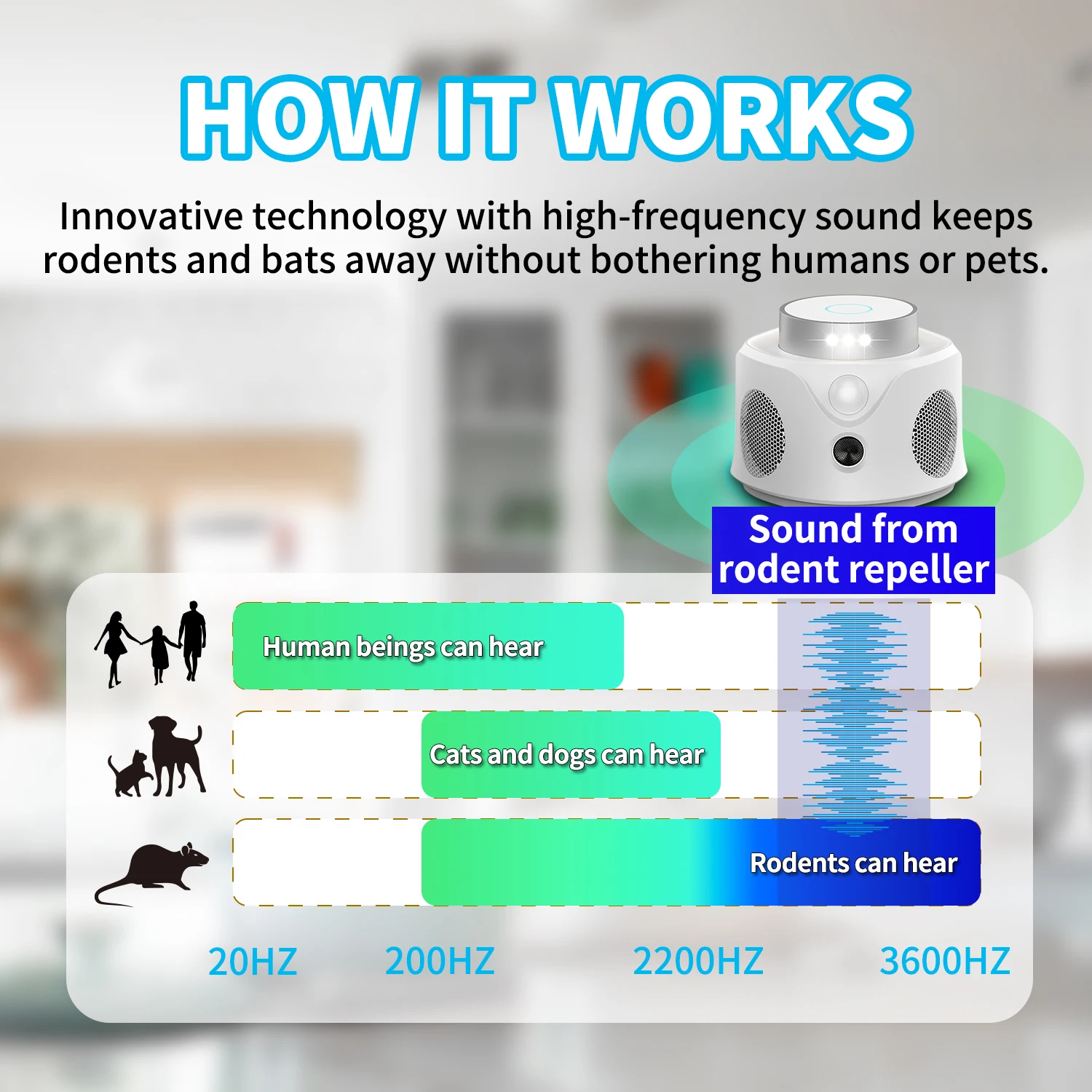 HOW IT WORKS

Innovative technology with high-frequency sound keeps rodents and bats away without bothering humans or pets.

Sound from rodent repeller

Human beings can hear

Cats and dogs can hear

Rodents can hear

20HZ 200HZ 2200HZ 3600HZ